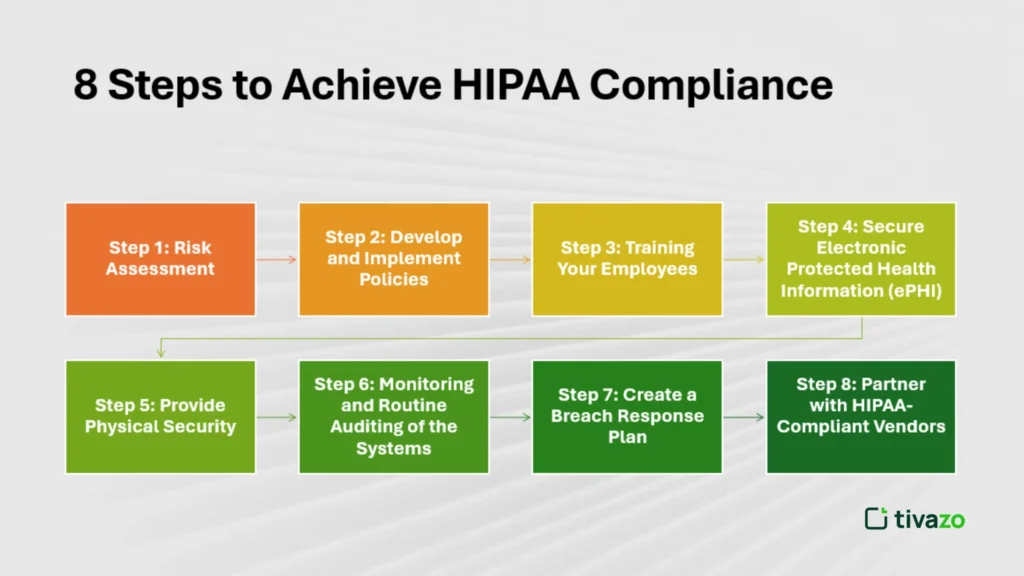 8 Steps to Achieve HIPAA Compliance

Step 1: Risk Assessment

Step 2: Develop and Implement Policies

Step 3: Training Your Employees

Step 4: Secure Electronic Protected Health Information (ePHI)

Step 5: Provide Physical Security

Step 6: Monitoring and Routine Auditing of the Systems

Step 7: Create a Breach Response Plan

Step 8: Partner with HIPAA-Compliant Vendors

tivazo